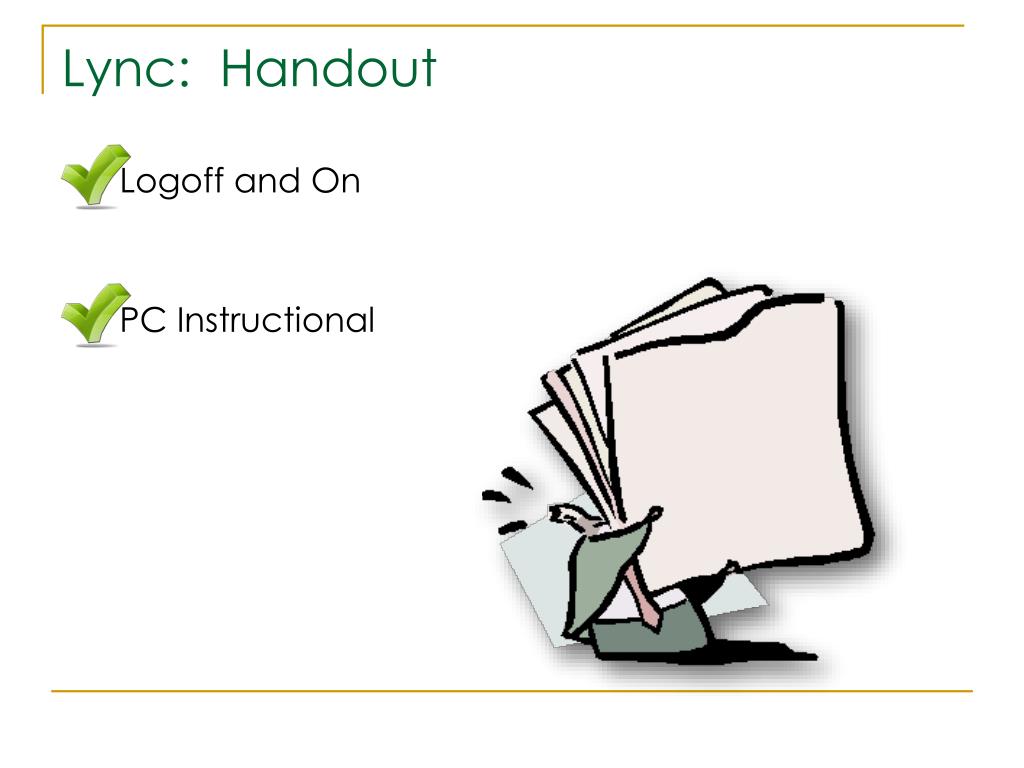 Lync:  Handout

Logoff and On

PC Instructional